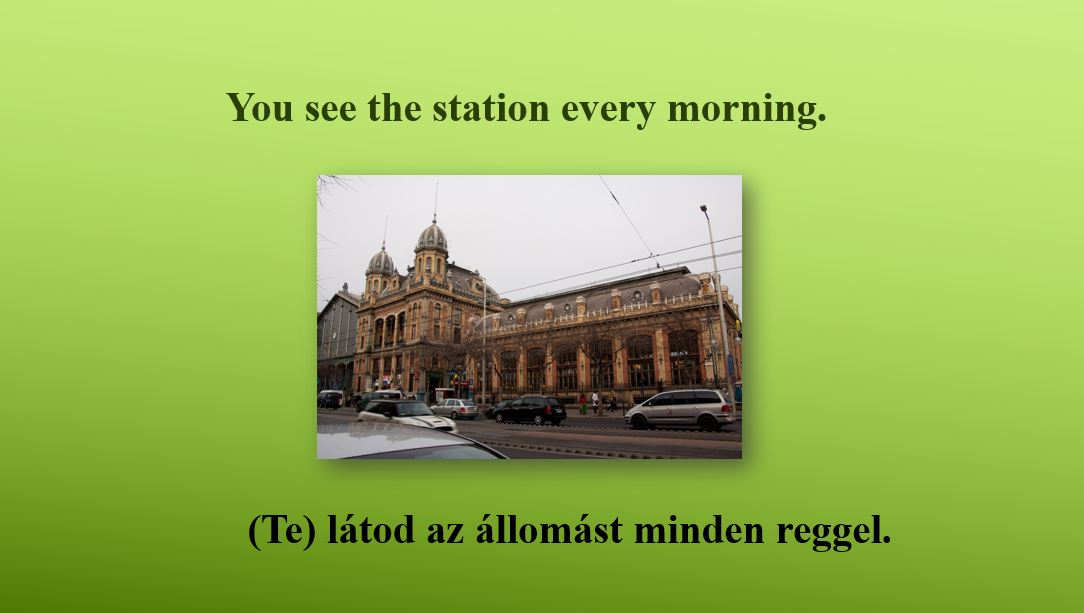 You see the station every morning.

(Te) látod az állomást minden reggel.